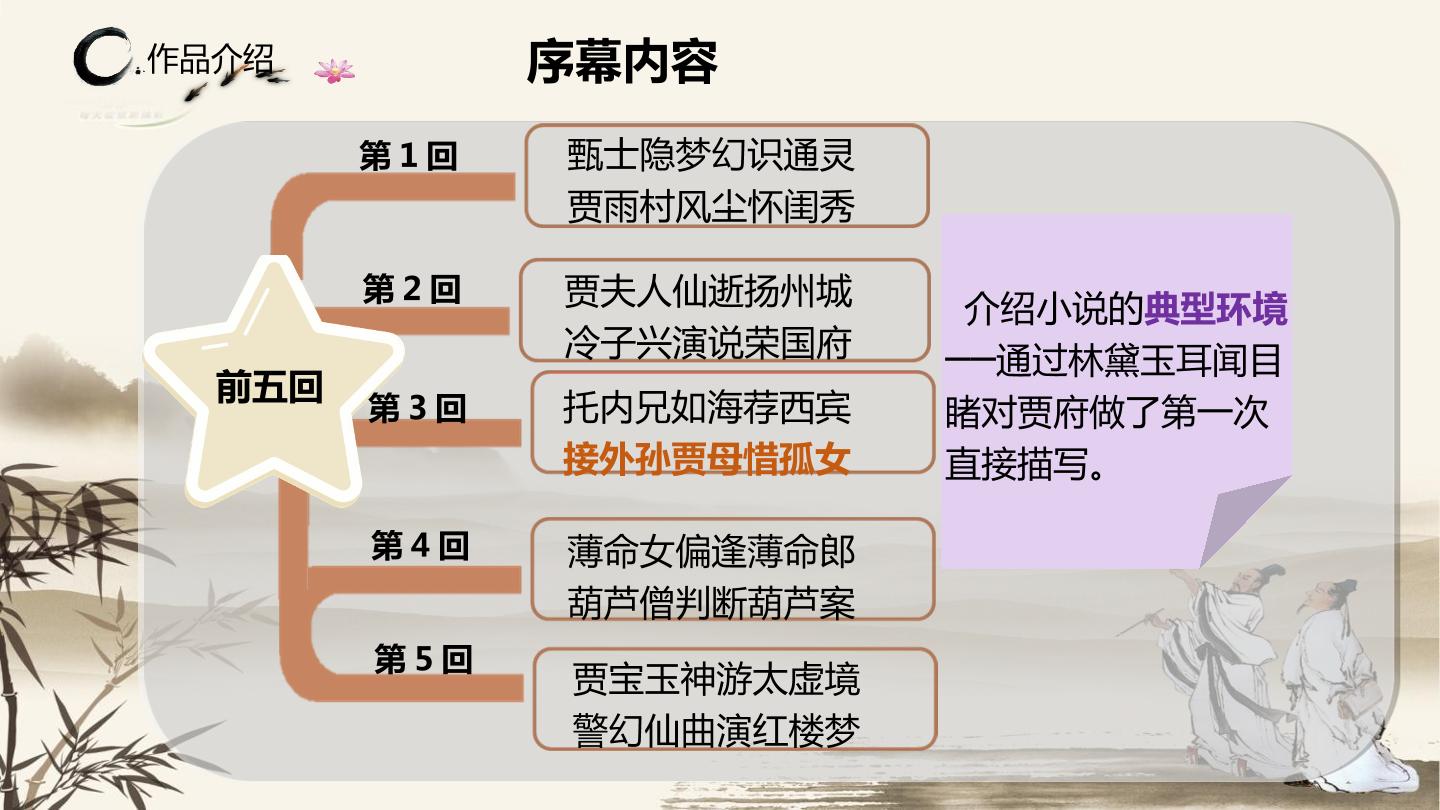 作品介绍

序幕内容

前五回

第1回
甄士隐梦幻识通灵
贾雨村风尘怀闺秀

第2回
贾夫人仙逝扬州城
冷子兴演说荣国府

第3回
托内兄如海荐西宾
接外孙贾母惜孤女

第4回
薄命女偏逢薄命郎
葫芦僧判断葫芦案

第5回
贾宝玉神游太虚境
警幻仙曲演红楼梦

介绍小说的典型环境——通过林黛玉耳闻目睹对贾府做了第一次直接描写。